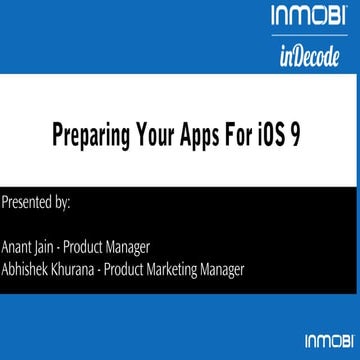 INMOBI

inDecode

Preparing Your Apps For iOS 9

Presented by:

Anant Jain - Product Manager
Abhishek Khurana - Product Marketing Manager

INMOBI